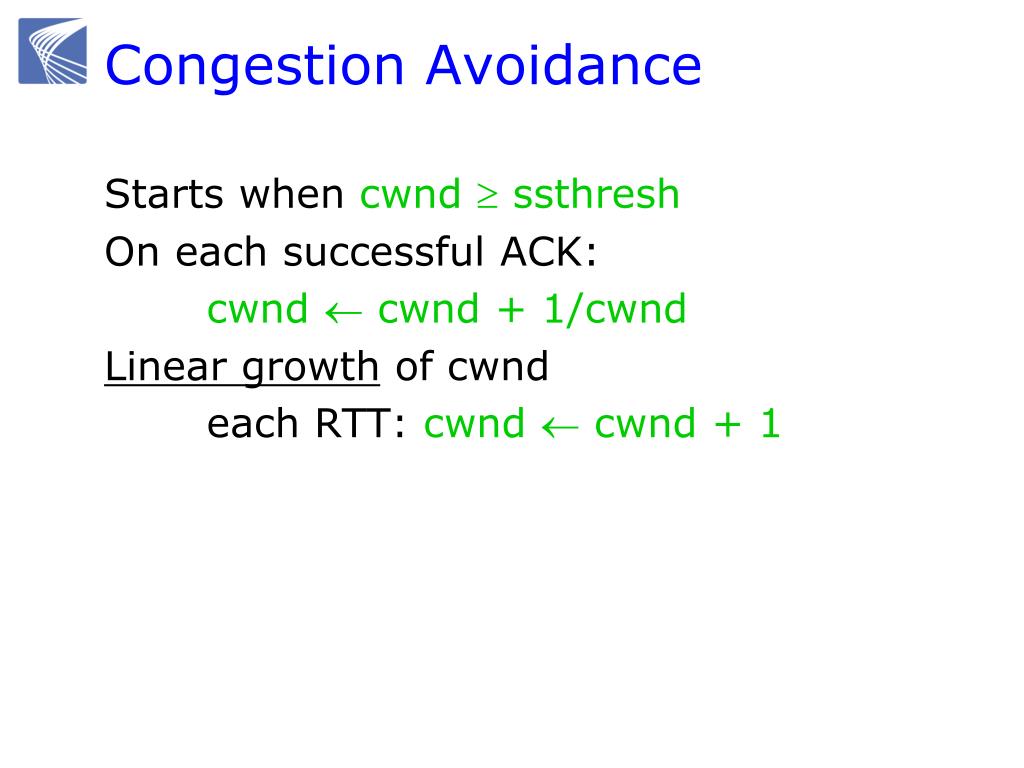 Congestion Avoidance

Starts when cwnd $\geq$ ssthresh

On each successful ACK:

cwnd $\leftarrow$ cwnd + 1/cwnd

Linear growth of cwnd

each RTT: cwnd $\leftarrow$ cwnd + 1